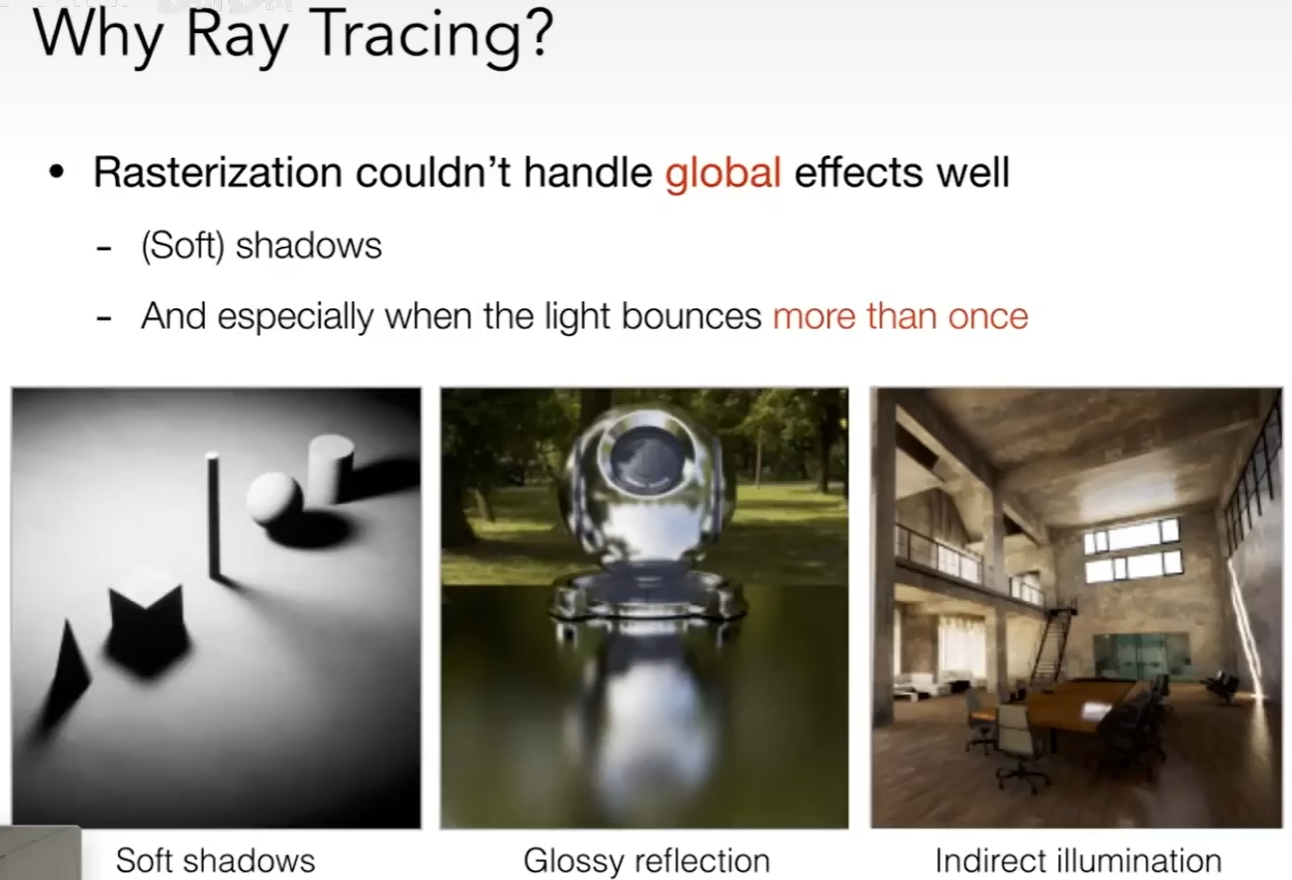 Why Ray Tracing?

• Rasterization couldn't handle global effects well

- (Soft) shadows

- And especially when the light bounces more than once

Soft shadows

Glossy reflection

Indirect illumination